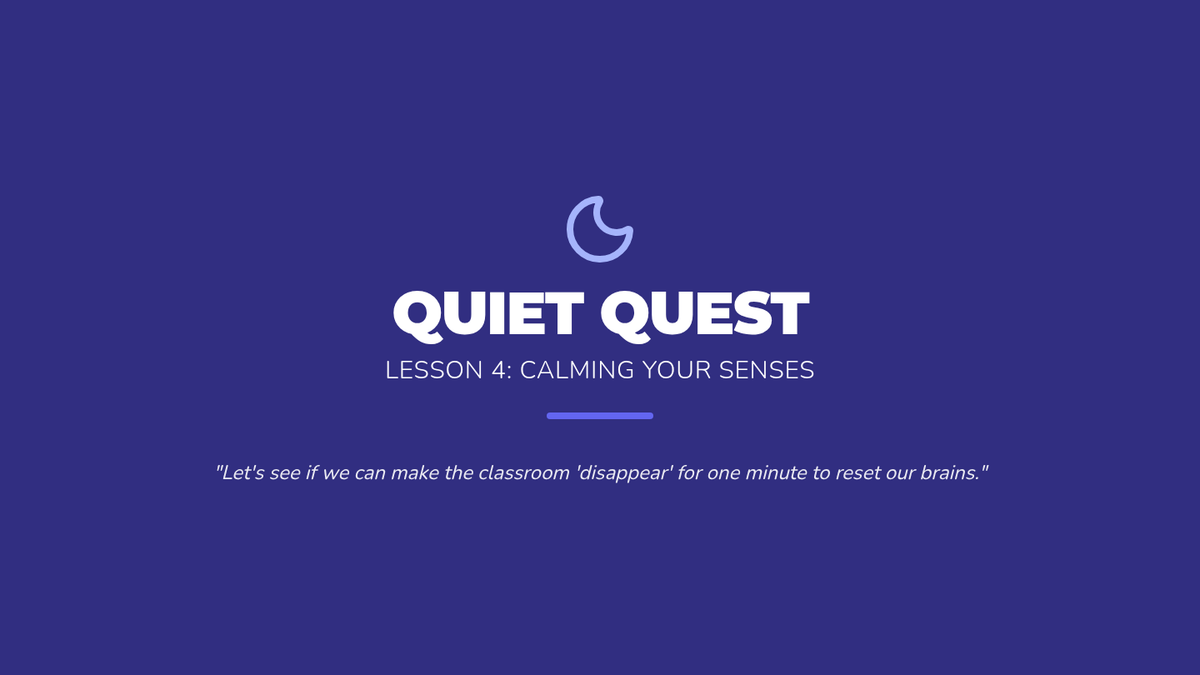 QUIET QUEST

LESSON 4: CALMING YOUR SENSES

"Let's see if we can make the classroom 'disappear' for one minute to reset our brains."